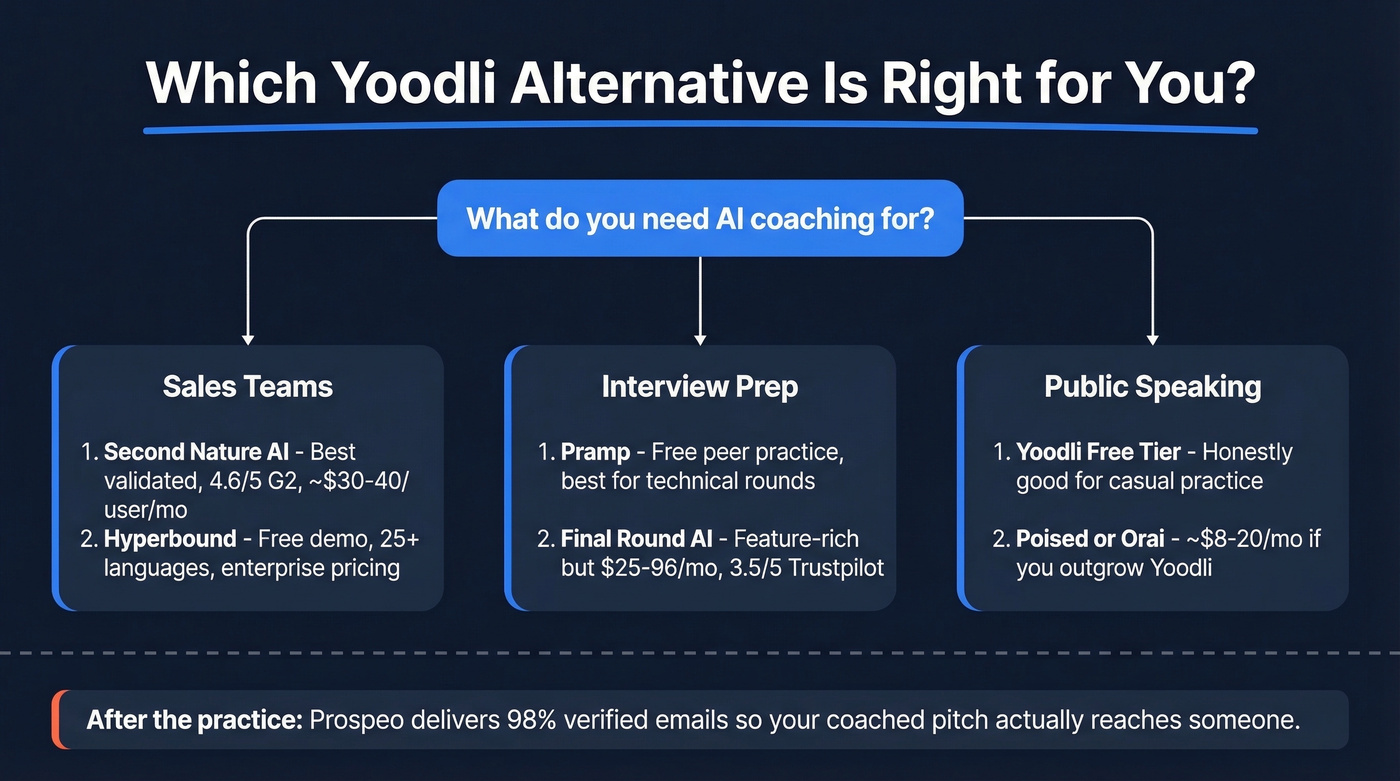 Which Yoodli Alternative Is Right for You?

What do you need AI coaching for?

Sales Teams

1. Second Nature AI - Best validated, 4.6/5 G2, ~$30-40/user/mo
2. Hyperbound - Free demo, 25+ languages, enterprise pricing

Interview Prep

1. Pramp - Free peer practice, best for technical rounds

2. Final Round AI - Feature-rich but $25-96/mo, 3.5/5 Trustpilot

Public Speaking

1. Yoodli Free Tier - Honestly good for casual practice

2. Poised or Orai - ~$8-20/mo if you outgrow Yoodli

After the practice: Prospeo delivers 98% verified emails so your coached pitch actually reaches someone.